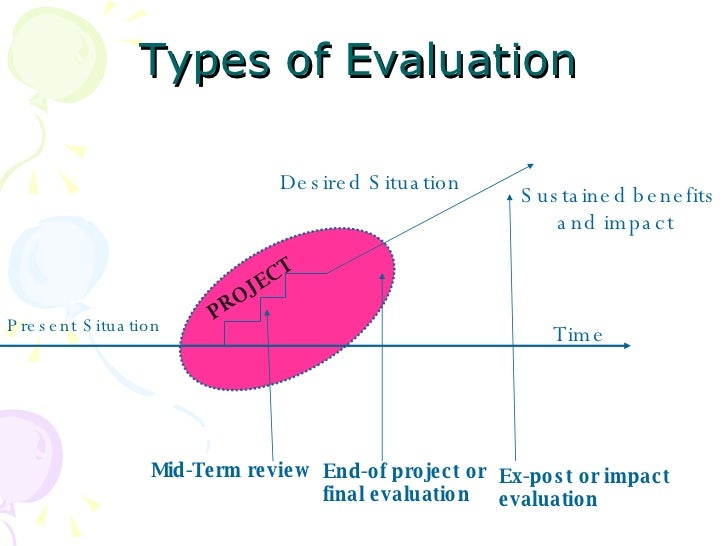 Types of Evaluation

Desired Situation

Sustained benefits and impact

PROJECT

Present Situation

Time

Mid-Term review

End-of project or final evaluation

Ex-post or impact evaluation